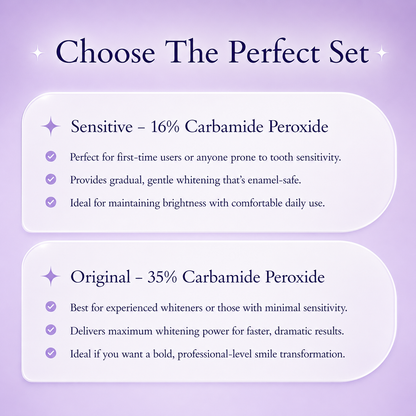 Choose The Perfect Set

Sensitive – 16% Carbamide Peroxide

Perfect for first-time users or anyone prone to tooth sensitivity.

Provides gradual, gentle whitening that's enamel-safe.

Ideal for maintaining brightness with comfortable daily use.

Original – 35% Carbamide Peroxide

Best for experienced whiteners or those with minimal sensitivity.

Delivers maximum whitening power for faster, dramatic results.

Ideal if you want a bold, professional-level smile transformation.